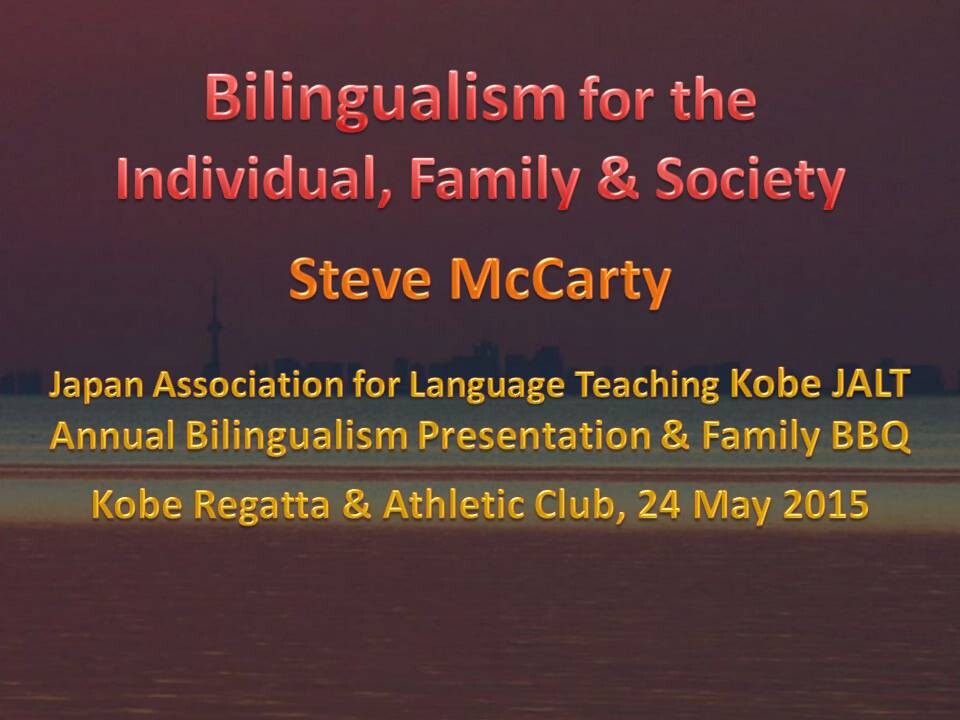 Bilingualism for the Individual, Family & Society

Steve McCarty

Japan Association for Language Teaching Kobe JALT
Annual Bilingualism Presentation & Family BBQ

Kobe Regatta & Athletic Club, 24 May 2015